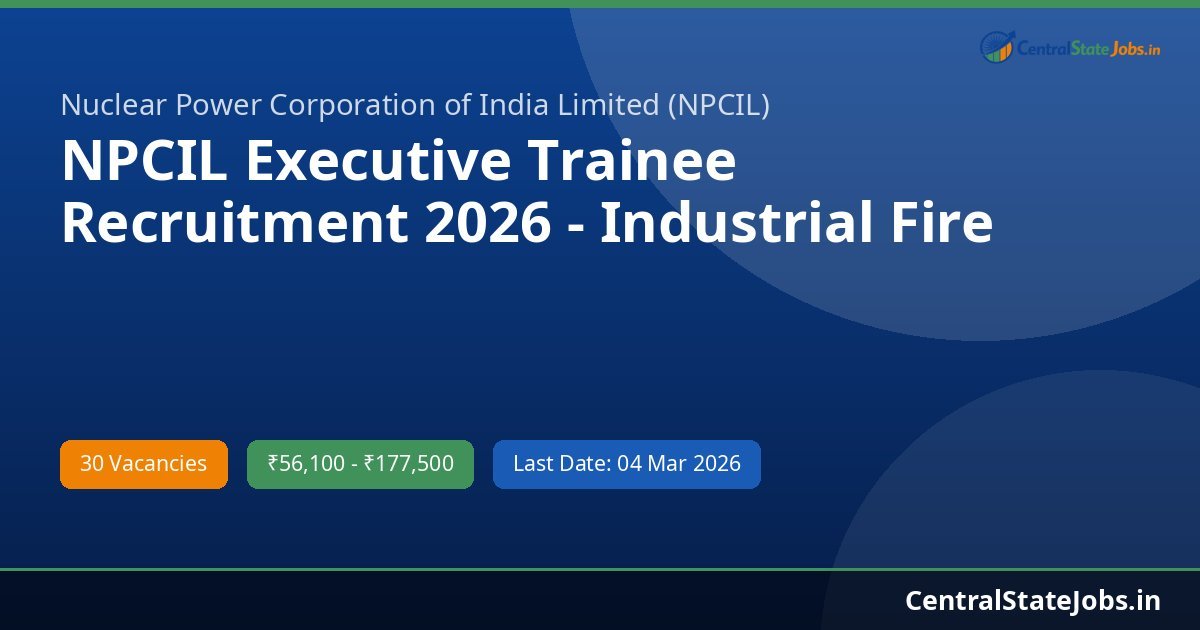 CentralStateJobs.in

Nuclear Power Corporation of India Limited (NPCIL)

NPCIL Executive Trainee Recruitment 2026 - Industrial Fire

30 Vacancies

₹56,100 - ₹177,500

Last Date: 04 Mar 2026

CentralStateJobs.in